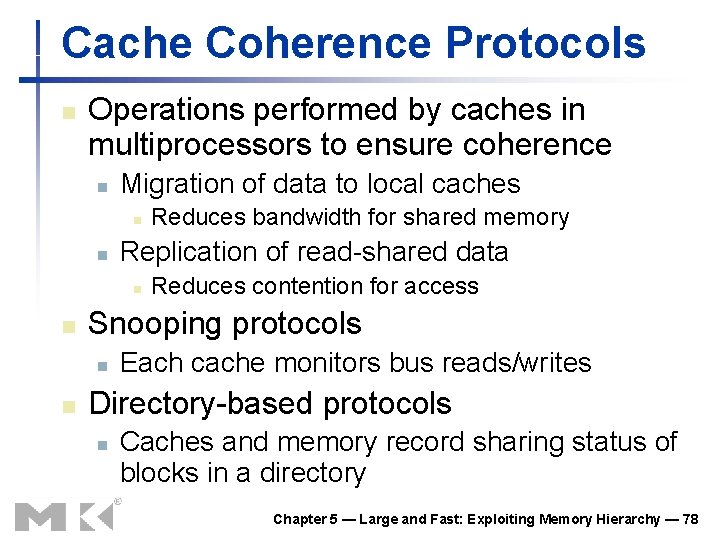 Cache Coherence Protocols

Operations performed by caches in multiprocessors to ensure coherence

Migration of data to local caches

Reduces bandwidth for shared memory

Replication of read-shared data

Reduces contention for access

Snooping protocols

Each cache monitors bus reads/writes

Directory-based protocols

Caches and memory record sharing status of blocks in a directory

MK®

Chapter 5 — Large and Fast: Exploiting Memory Hierarchy — 78